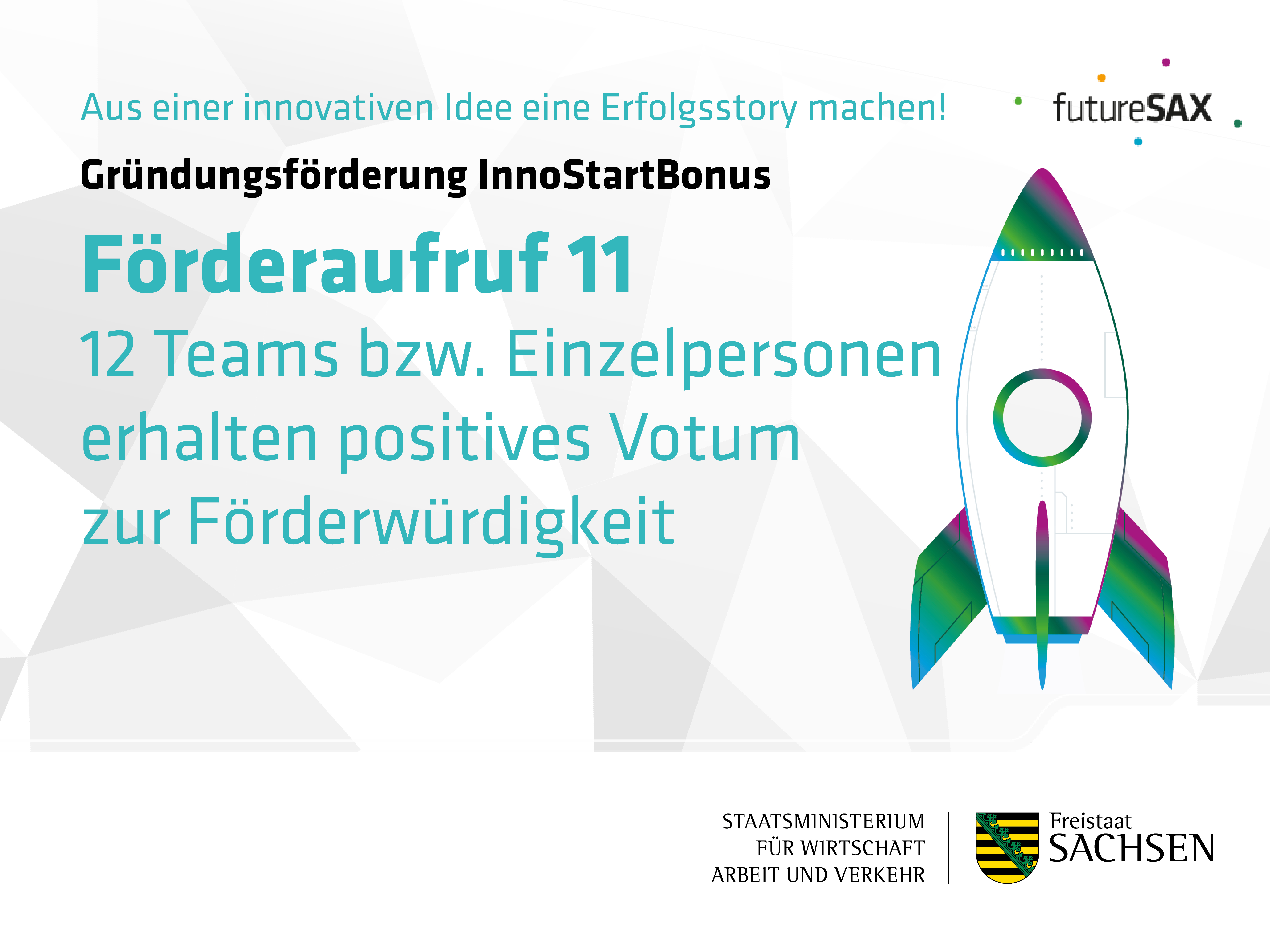 Aus einer innovativen Idee eine Erfolgsstory machen!

futureSAX

Gründungsförderung InnoStartBonus

Förderaufruf 11

12 Teams bzw. Einzelpersonen erhalten positives Votum zur Förderwürdigkeit

STAATSMINISTERIUM
FÜR WIRTSCHAFT
ARBEIT UND VERKEHR

Freistaat
SACHSEN